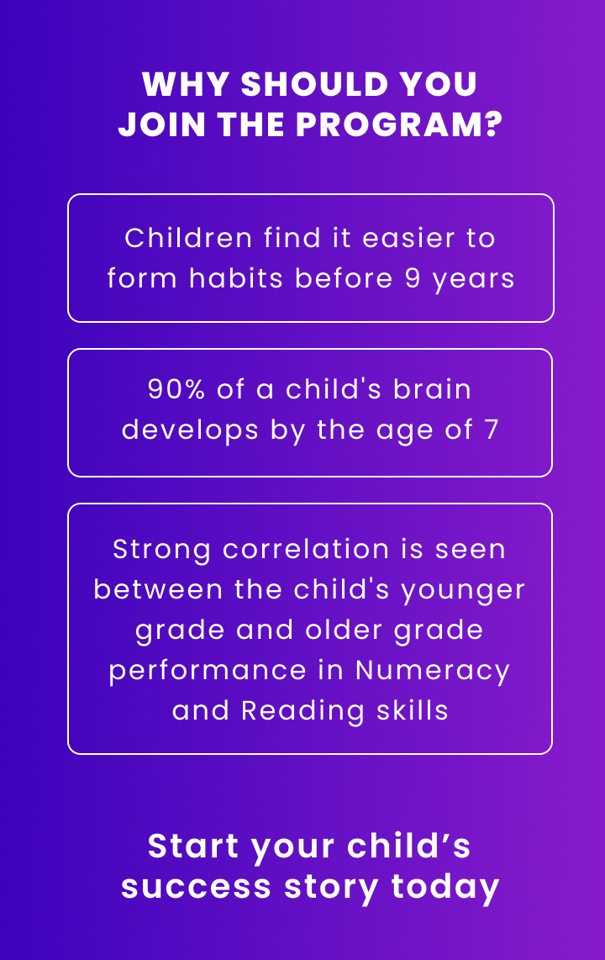 WHY SHOULD YOU JOIN THE PROGRAM?

Children find it easier to form habits before 9 years

90% of a child's brain develops by the age of 7

Strong correlation is seen between the child's younger grade and older grade performance in Numeracy and Reading skills

Start your child’s success story today